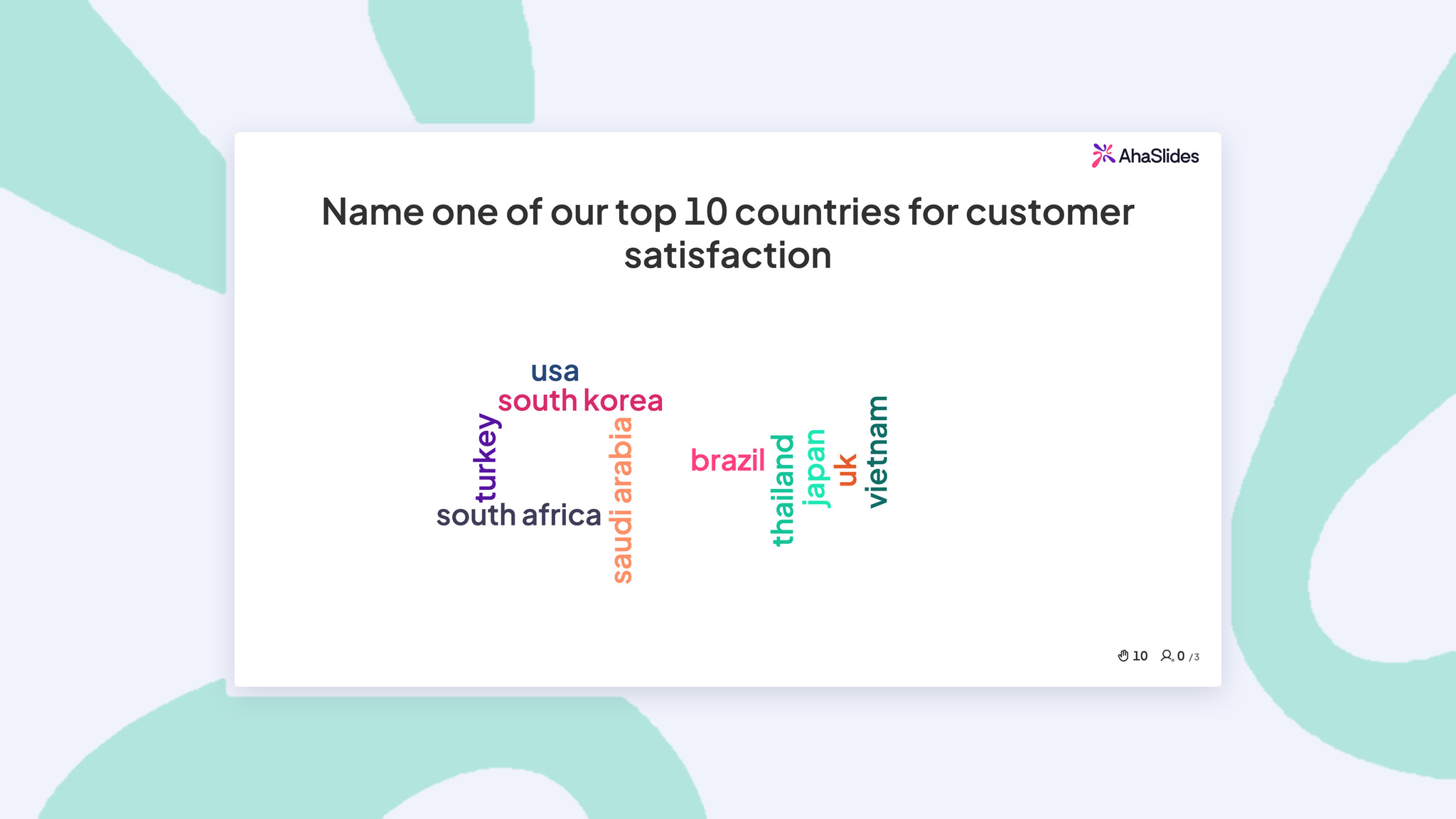 AhaSlides

Name one of our top 10 countries for customer satisfaction

usa
south korea
turkey
south africa
saudi arabia
brazil
thailand
japan
uk
vietnam

10 0 /3